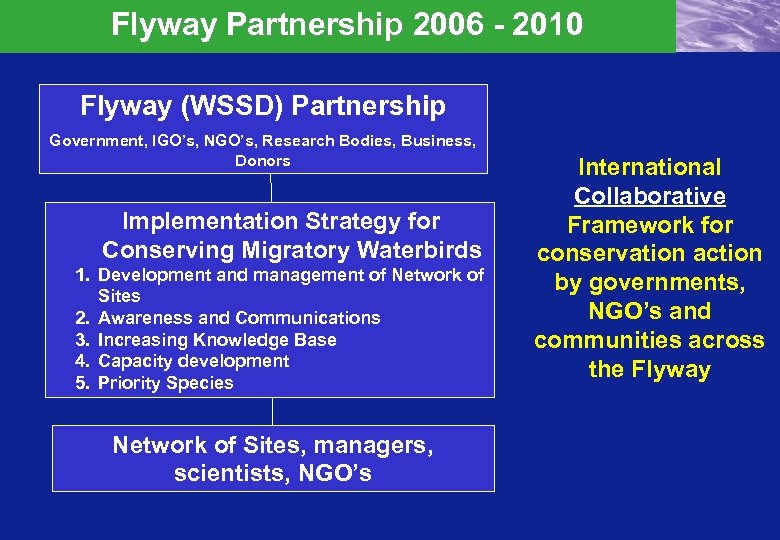 Flyway Partnership 2006 - 2010

Flyway (WSSD) Partnership

Government, IGO's, NGO's, Research Bodies, Business, Donors

Implementation Strategy for Conserving Migratory Waterbirds

1. Development and management of Network of Sites
2. Awareness and Communications
3. Increasing Knowledge Base
4. Capacity development
5. Priority Species

Network of Sites, managers, scientists, NGO's

International Collaborative Framework for conservation action by governments, NGO's and communities across the Flyway